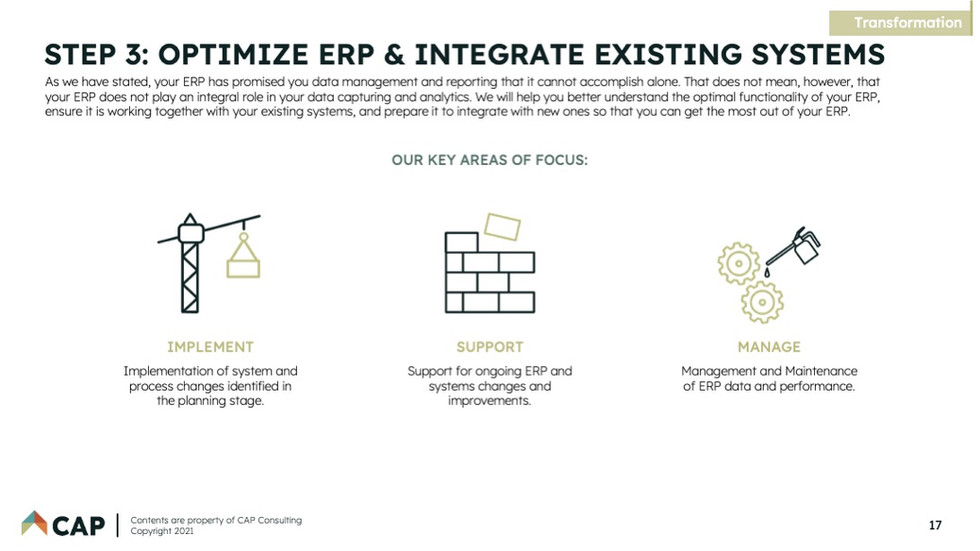 Transformation

STEP 3: OPTIMIZE ERP & INTEGRATE EXISTING SYSTEMS

As we have stated, your ERP has promised you data management and reporting that it cannot accomplish alone. That does not mean, however, that your ERP does not play an integral role in your data capturing and analytics. We will help you better understand the optimal functionality of your ERP, ensure it is working together with your existing systems, and prepare it to integrate with new ones so that you can get the most out of your ERP.

OUR KEY AREAS OF FOCUS:

IMPLEMENT

Implementation of system and process changes identified in the planning stage.

SUPPORT

Support for ongoing ERP and systems changes and improvements.

MANAGE

Management and Maintenance of ERP data and performance.

CAP

Contents are property of CAP Consulting
Copyright 2021

17